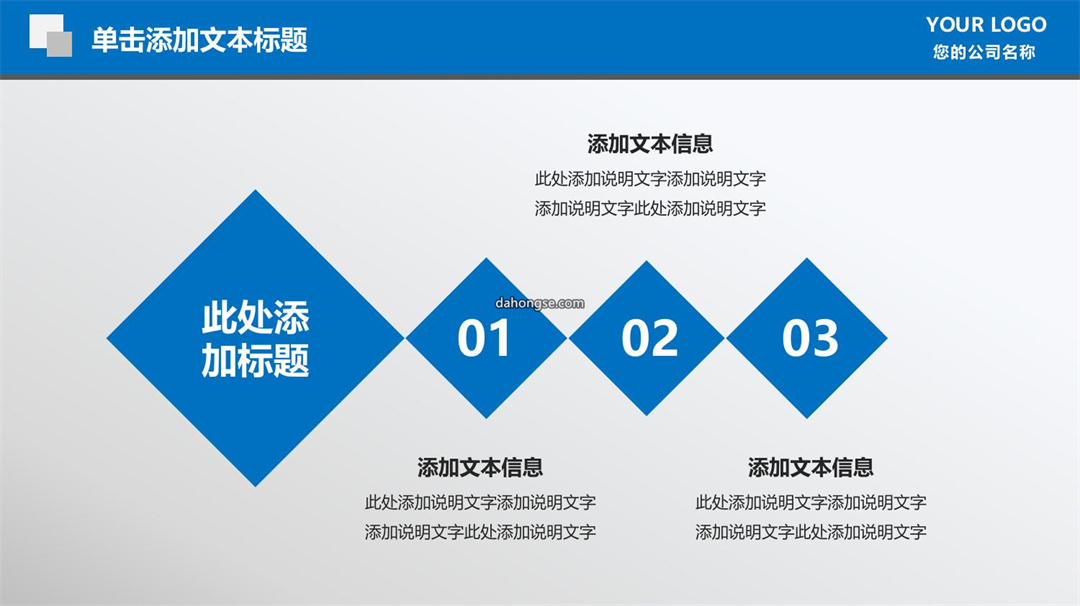 单击添加文本标题

YOUR LOGO
您的公司名称

添加文本信息
此处添加说明文字添加说明文字
添加说明文字此处添加说明文字

此处添加标题

dahongse.com

01

02

03

添加文本信息
此处添加说明文字添加说明文字
添加说明文字此处添加说明文字

添加文本信息
此处添加说明文字添加说明文字
添加说明文字此处添加说明文字